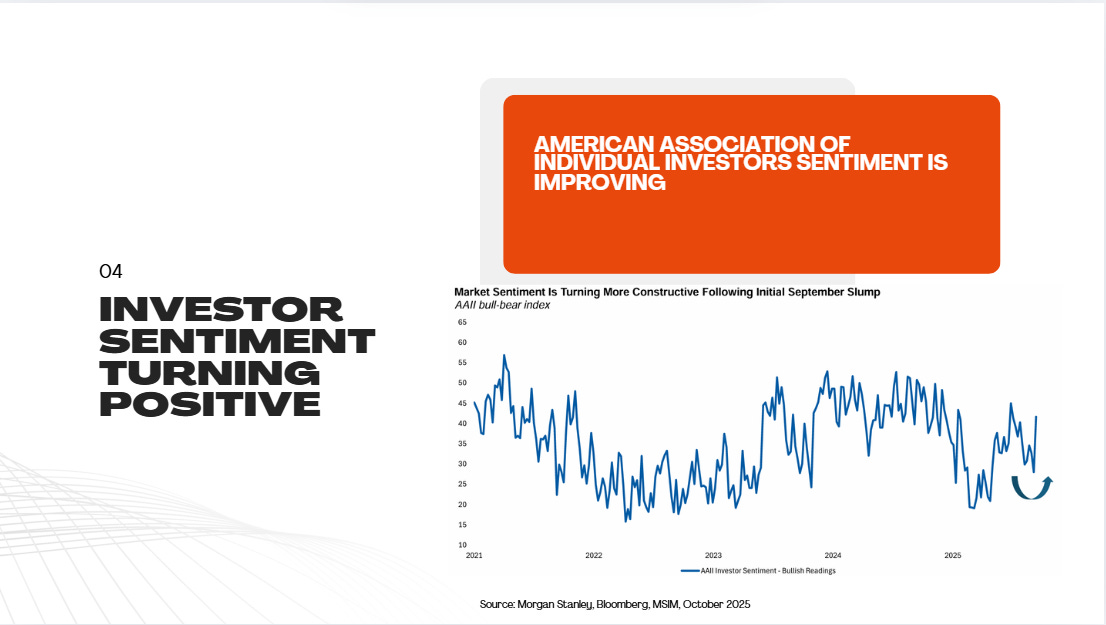 04

INVESTOR SENTIMENT TURNING POSITIVE

AMERICAN ASSOCIATION OF INDIVIDUAL INVESTORS SENTIMENT IS IMPROVING

Market Sentiment Is Turning More Constructive Following Initial September Slump
AAII bull-bear index

65
60
55
50
45
40
35
30
25
20
15
10

2021 2022 2023 2024 2025

AAII Investor Sentiment - Bullish Readings

Source: Morgan Stanley, Bloomberg, MSIM, October 2025